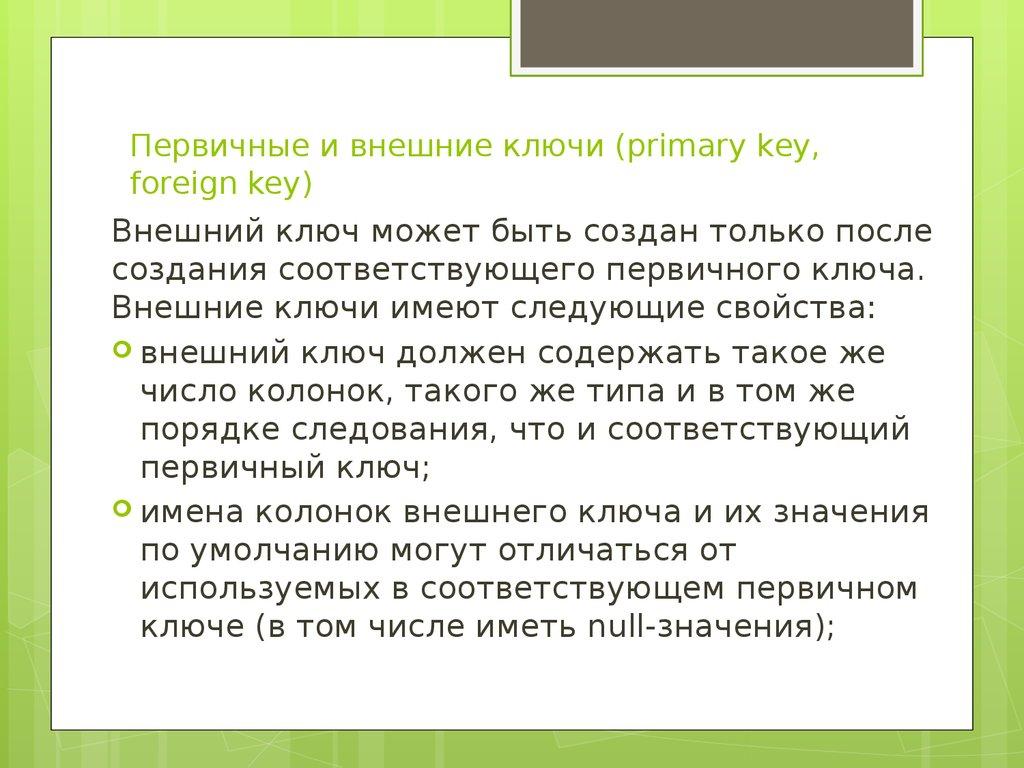 Первичные и внешние ключи (primary key, foreign key)

Внешний ключ может быть создан только после создания соответствующего первичного ключа. Внешние ключи имеют следующие свойства:

внешний ключ должен содержать такое же число колонок, такого же типа и в том же порядке следования, что и соответствующий первичный ключ;

имена колонок внешнего ключа и их значения по умолчанию могут отличаться от используемых в соответствующем первичном ключе (в том числе иметь null-значения);